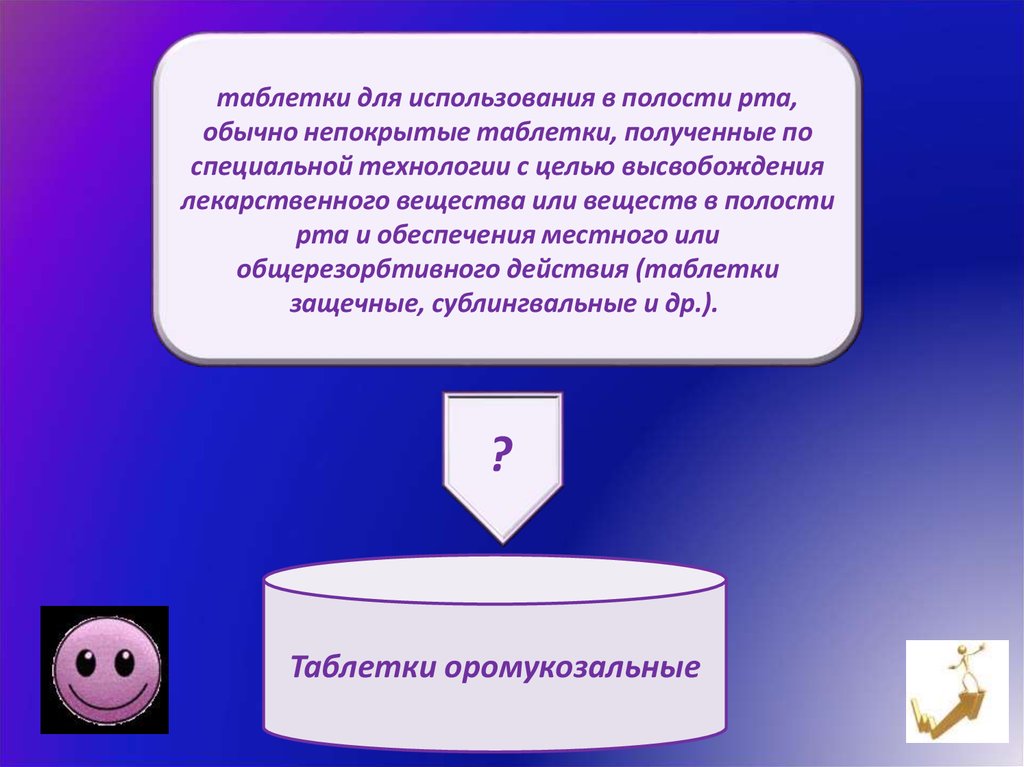 таблетки для использования в полости рта, обычно непокрытые таблетки, полученные по специальной технологии с целью высвобождения лекарственного вещества или веществ в полости рта и обеспечения местного или общерезорбтивного действия (таблетки защечные, сублингвальные и др.).

?

Таблетки оромукозальные